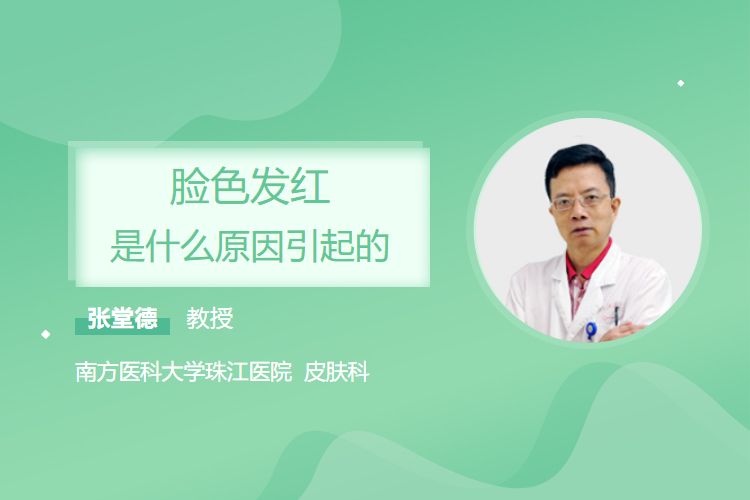 脸色发红
是什么原因引起的

张堂德 教授

南方医科大学珠江医院 皮肤科